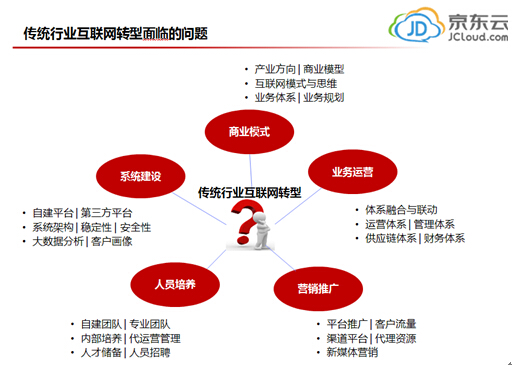 传统行业互联网转型面临的问题

JD 京东云 JCloud.com

• 产业方向 | 商业模型
• 互联网模式与思维
• 业务体系 | 业务规划

商业模式

系统建设

业务运营

传统行业互联网转型

• 自建平台 | 第三方平台
• 系统架构 | 稳定性 | 安全性
• 大数据分析 | 客户画像

• 体系融合与联动
• 运营体系 | 管理体系
• 供应链体系 | 财务体系

人员培养

营销推广

• 自建团队 | 专业团队
• 内部培养 | 代运营管理
• 人才储备 | 人员招聘

• 平台推广 | 客户流量
• 渠道平台 | 代理资源
• 新媒体营销